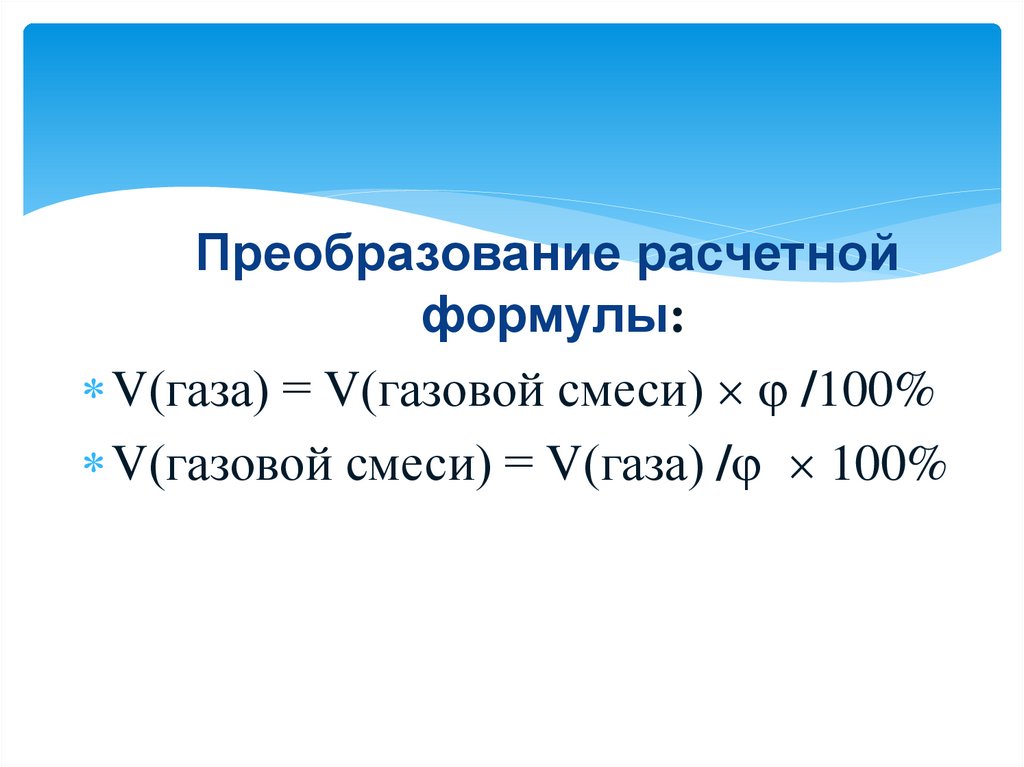 Преобразование расчетной формулы:

* V(газа) = V(газовой смеси) $\times$ $\varphi$ /100%
* V(газовой смеси) = V(газа) /$\varphi$ $\times$ 100%